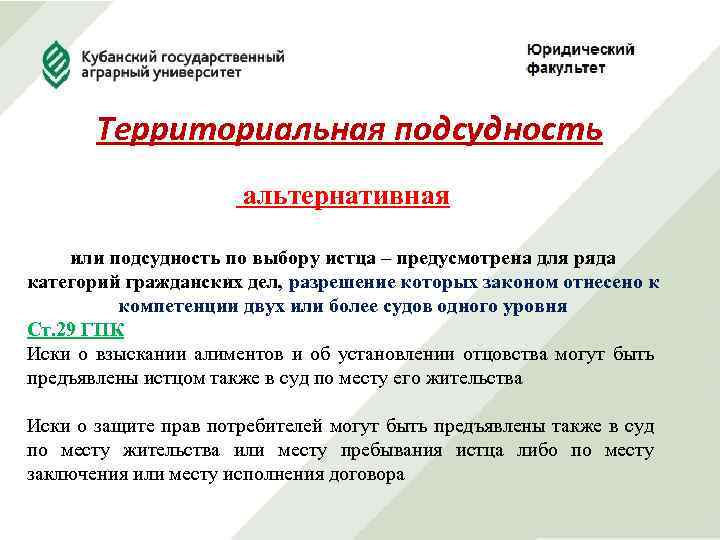 Кубанский государственный аграрный университет

Юридический факультет

Территориальная подсудность

альтернативная

или подсудность по выбору истца – предусмотрена для ряда категорий гражданских дел, разрешение которых законом отнесено к компетенции двух или более судов одного уровня

Ст.29 ГПК

Иски о взыскании алиментов и об установлении отцовства могут быть предъявлены истцом также в суд по месту его жительства

Иски о защите прав потребителей могут быть предъявлены также в суд по месту жительства или месту пребывания истца либо по месту заключения или месту исполнения договора